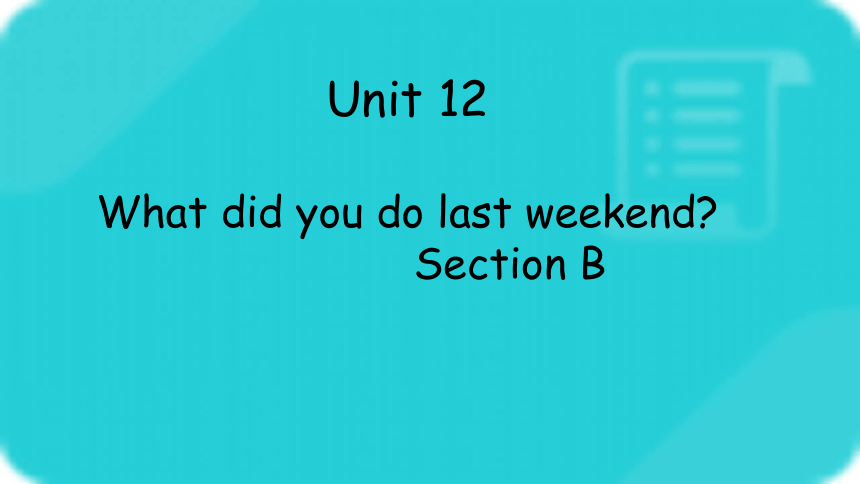 Unit 12

What did you do last weekend?
Section B